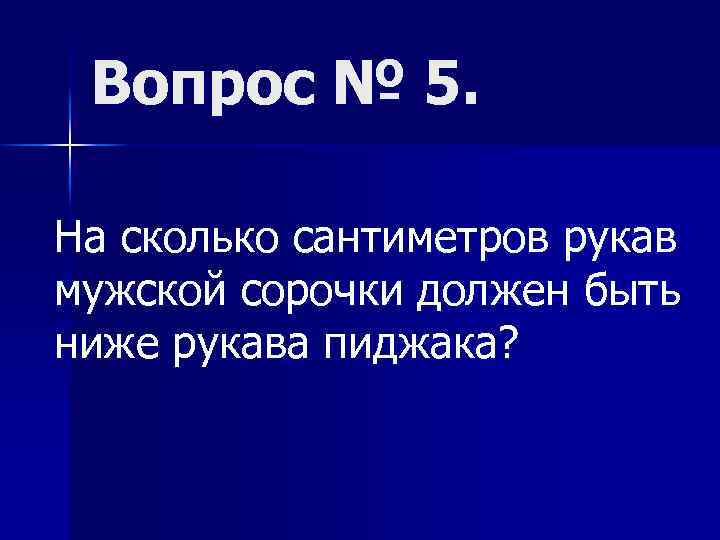 Вопрос № 5.

На сколько сантиметров рукав мужской сорочки должен быть ниже рукава пиджака?